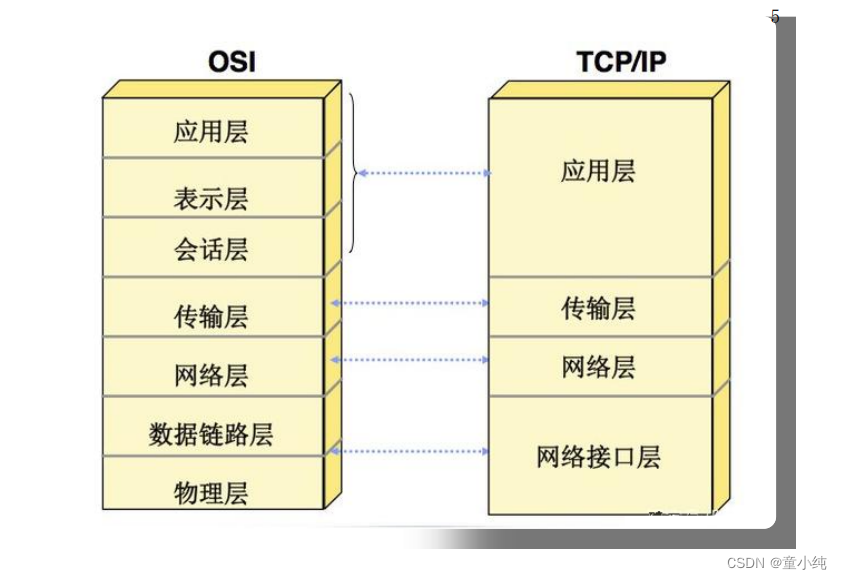 5

OSI

应用层

表示层

会话层

传输层

网络层

数据链路层

物理层

TCP/IP

应用层

传输层

网络层

网络接口层

CSDN @童小纯